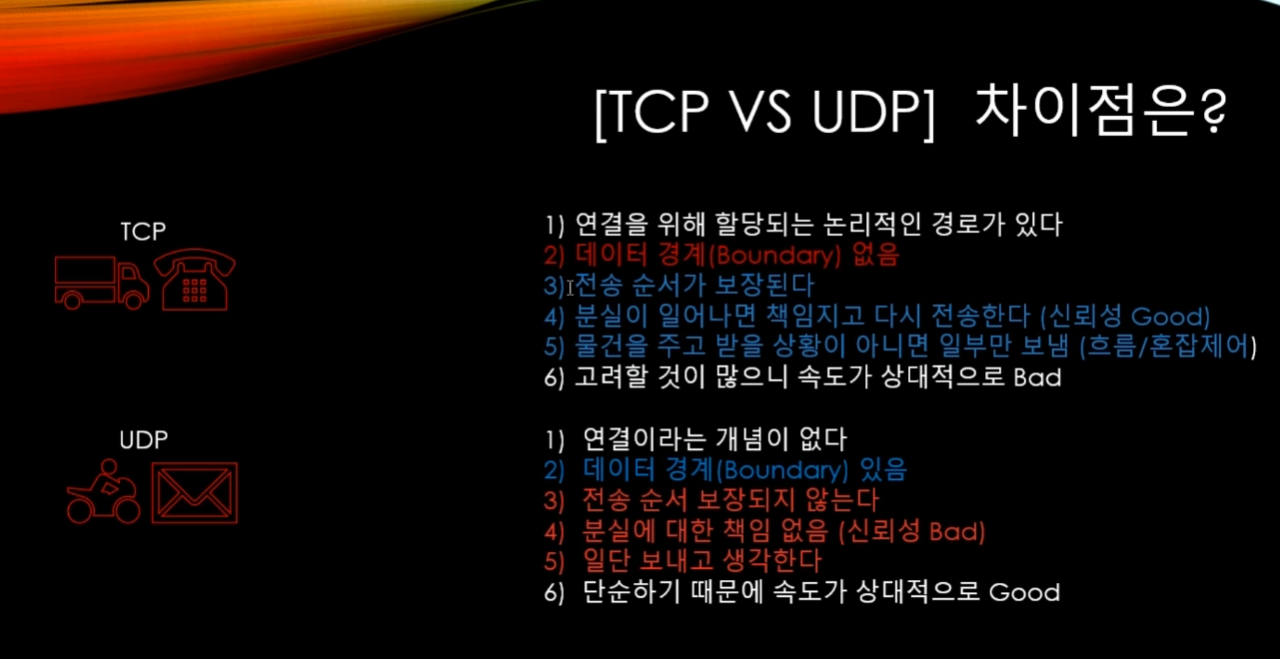 [TCP VS UDP] 차이점은?

TCP

1) 연결을 위해 할당되는 논리적인 경로가 있다
2) 데이터 경계(Boundary) 없음
3) 전송 순서가 보장된다
4) 분실이 일어나면 책임지고 다시 전송한다 (신뢰성 Good)
5) 물건을 주고 받을 상황이 아니면 일부만 보냄 (흐름/혼잡제어)
6) 고려할 것이 많으니 속도가 상대적으로 Bad

UDP

1) 연결이라는 개념이 없다
2) 데이터 경계(Boundary) 있음
3) 전송 순서 보장되지 않는다
4) 분실에 대한 책임 없음 (신뢰성 Bad)
5) 일단 보내고 생각한다
6) 단순하기 때문에 속도가 상대적으로 Good